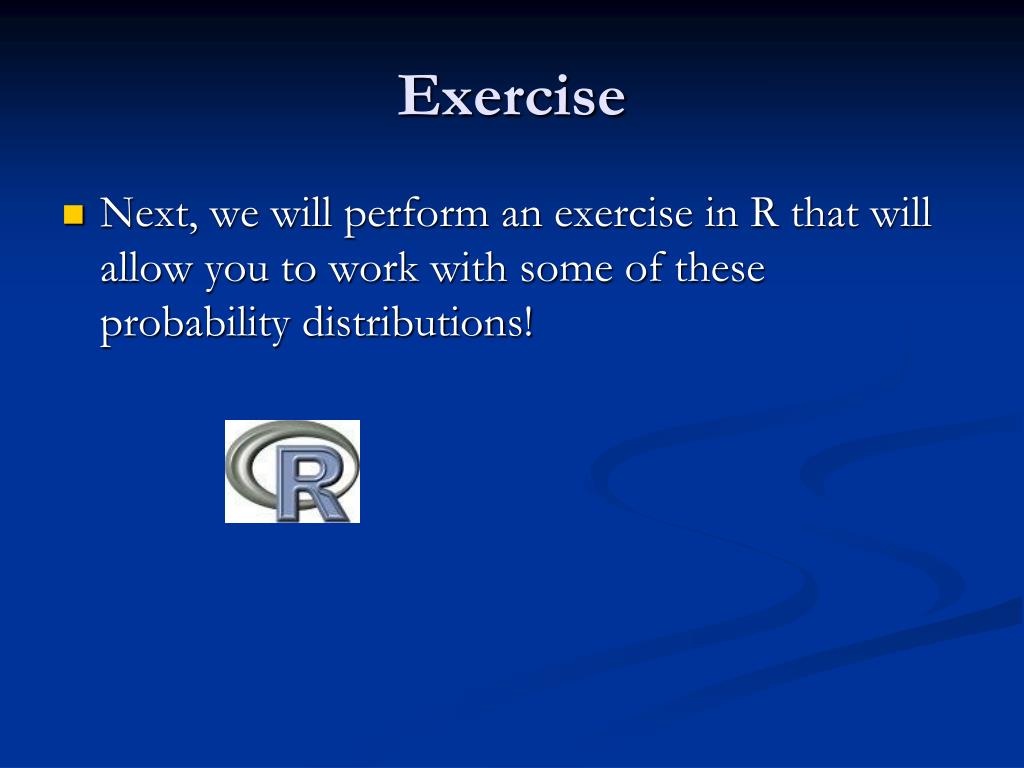 Exercise

Next, we will perform an exercise in R that will allow you to work with some of these probability distributions!

R